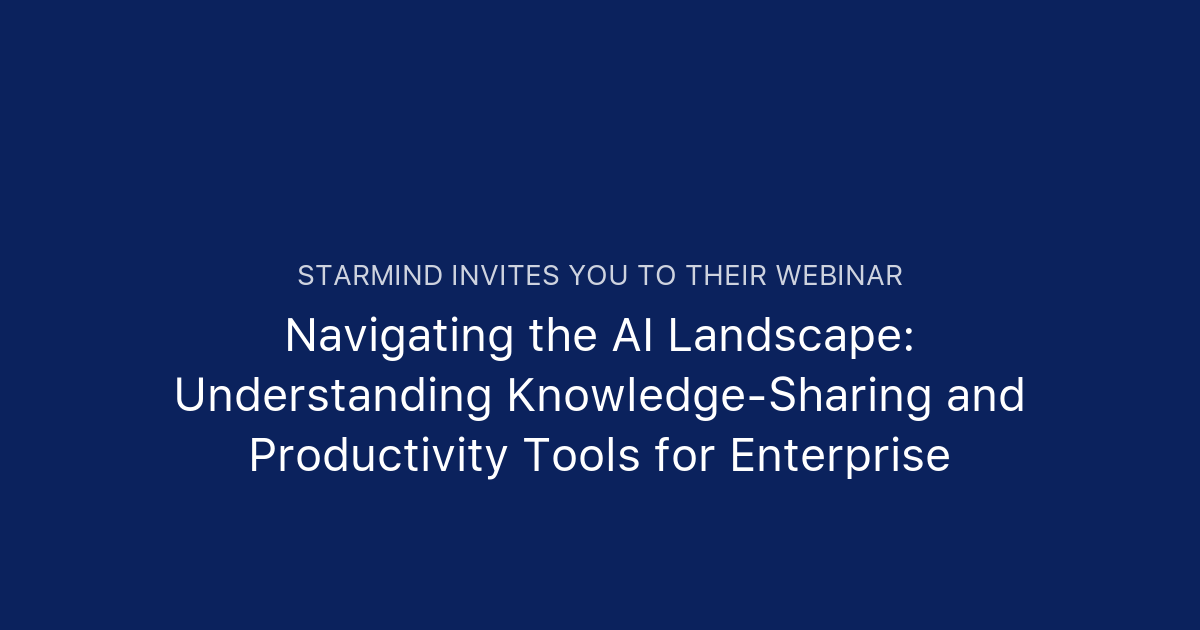 STARMIND INVITES YOU TO THEIR WEBINAR

Navigating the AI Landscape: Understanding Knowledge-Sharing and Productivity Tools for Enterprise